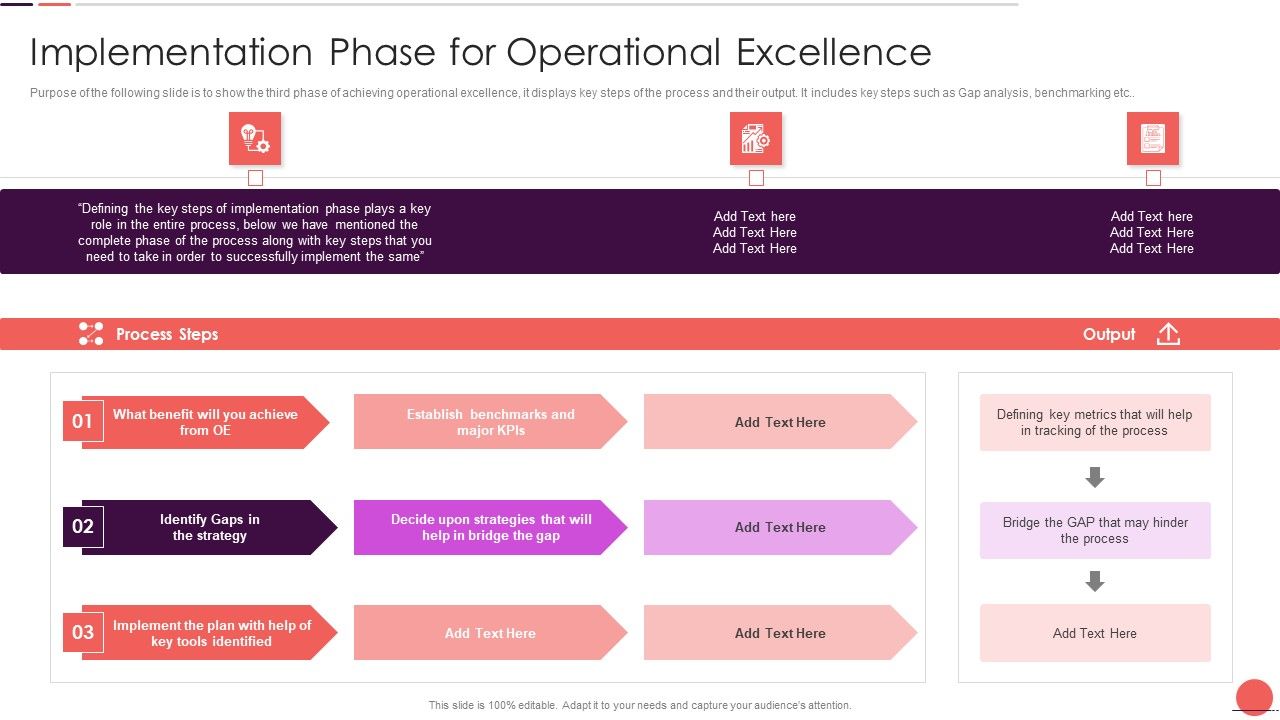 Implementation Phase for Operational Excellence

Purpose of the following slide is to show the third phase of achieving operational excellence, it displays key steps of the process and their output. It includes key steps such as Gap analysis, benchmarking etc..

"Defining the key steps of implementation phase plays a key role in the entire process, below we have mentioned the complete phase of the process along with key steps that you need to take in order to successfully implement the same"

Add Text here
Add Text Here
Add Text Here

Add Text here
Add Text Here
Add Text Here

Process Steps

Output

01 What benefit will you achieve from OE

Establish benchmarks and major KPIs

Add Text Here

02 Identify Gaps in the strategy

Decide upon strategies that will help in bridge the gap

Add Text Here

03 Implement the plan with help of key tools identified

Add Text Here

Add Text Here

Defining key metrics that will help in tracking of the process

Bridge the GAP that may hinder the process

Add Text Here

This slide is 100% editable. Adapt it to your needs and capture your audience's attention.